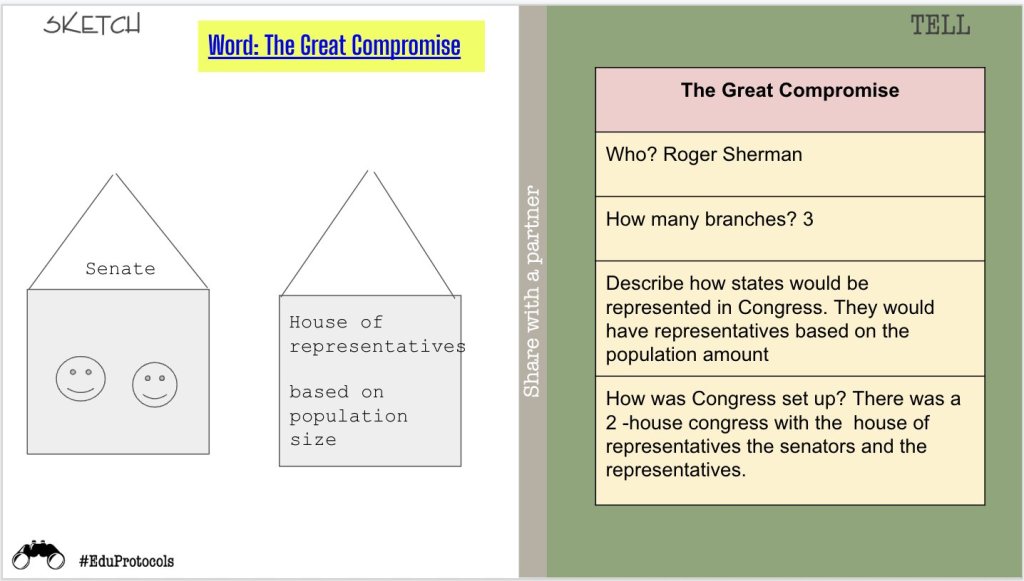 SKETCH

Word: The Great Compromise

Senate

House of representatives

based on population size

#EduProtocols

Share with a partner

TELL

| The Great Compromise |
|---|
| Who? Roger Sherman |
| How many branches? 3 |
| Describe how states would be represented in Congress. They would have representatives based on the population amount |
| How was Congress set up? There was a 2 -house congress with the house of representatives the senators and the representatives. |